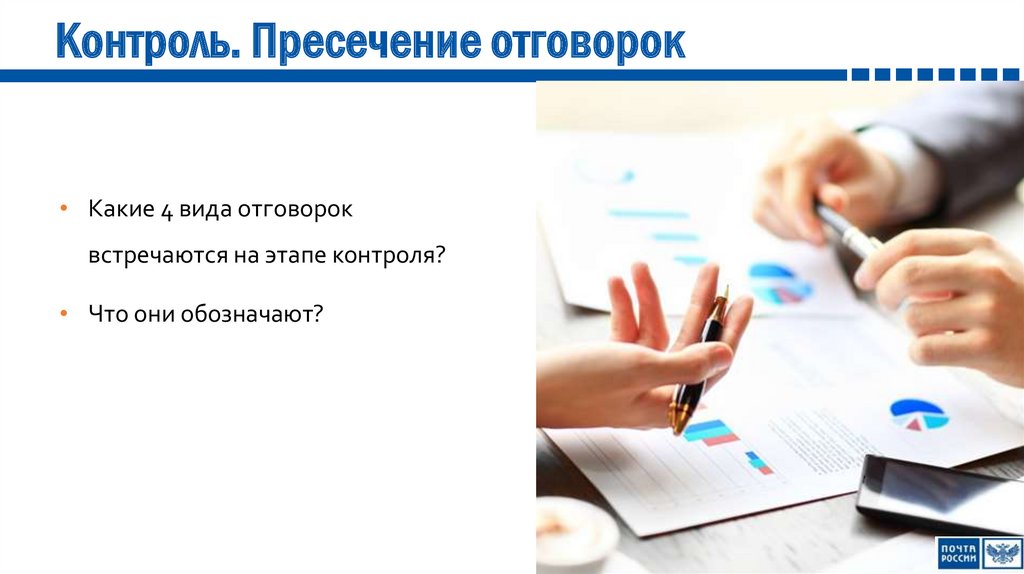 Контроль. Пресечение отговорок

• Какие 4 вида отговорок встречаются на этапе контроля?

• Что они обозначают?

ПОЧТА РОССИИ